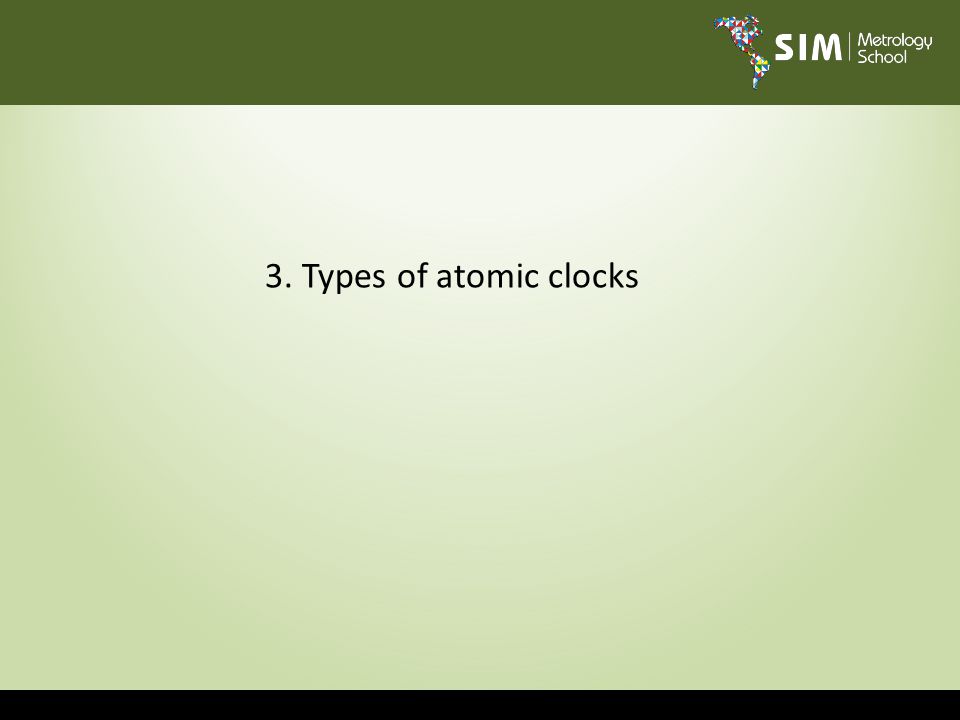 SIM Metrology School

3. Types of atomic clocks